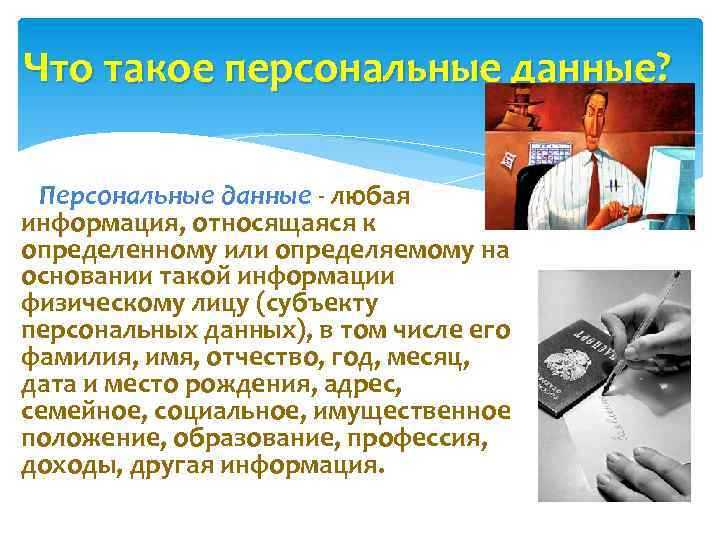 Что такое персональные данные?

Персональные данные - любая информация, относящаяся к определенному или определяемому на основании такой информации физическому лицу (субъекту персональных данных), в том числе его фамилия, имя, отчество, год, месяц, дата и место рождения, адрес, семейное, социальное, имущественное положение, образование, профессия, доходы, другая информация.